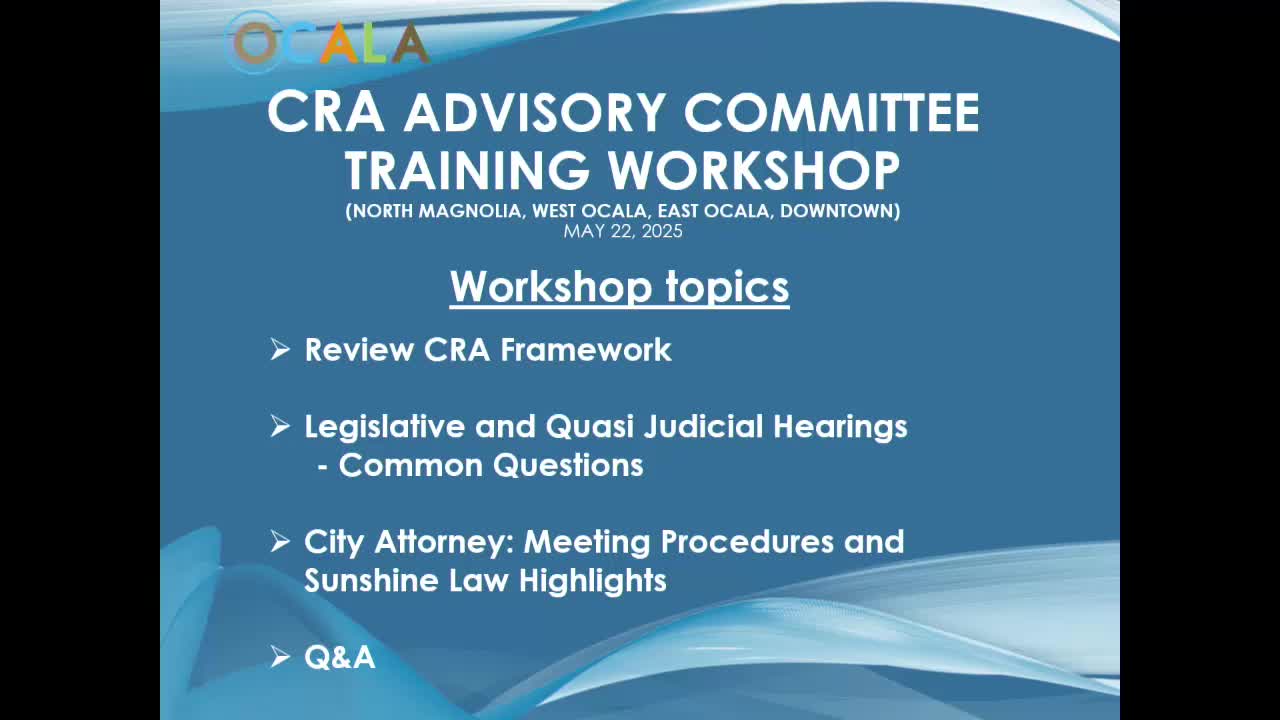 OCALA

CRA ADVISORY COMMITTEE TRAINING WORKSHOP
(NORTH MAGNOLIA, WEST OCALA, EAST OCALA, DOWNTOWN)
MAY 22, 2025

Workshop topics

➢ Review CRA Framework

➢ Legislative and Quasi Judicial Hearings
- Common Questions

➢ City Attorney: Meeting Procedures and Sunshine Law Highlights

➢ Q&A